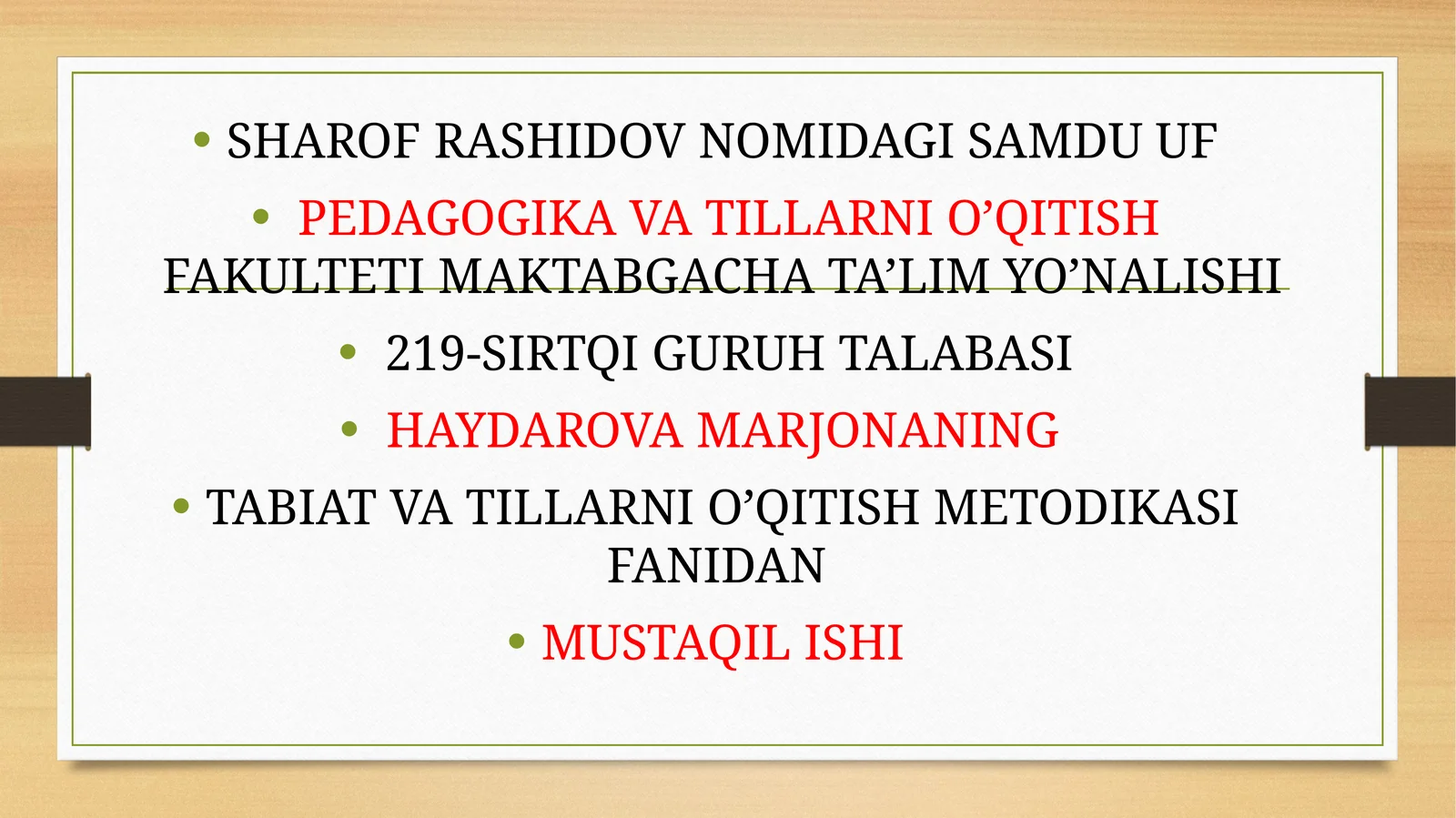 • SHAROF RASHIDOV NOMIDAGI SAMDU UF

• PEDAGOGIKA VA TILLARNI O’QITISH FAKULTETI MAKTABGACHA TA’LIM YO’NALISHI

• 219-SIRTQI GURUH TALABASI

• HAYDAROVA MARJONANING

• TABIAT VA TILLARNI O’QITISH METODIKASI FANIDAN

• MUSTAQIL ISHI